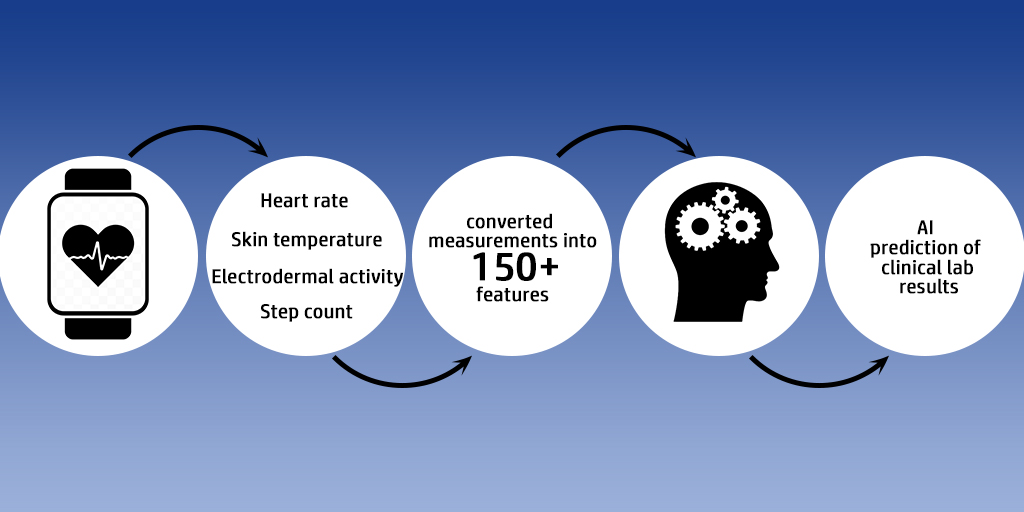 Heart rate
Skin temperature
Electrodermal activity
Step count

converted measurements into
150+
features

AI
prediction of
clinical lab
results